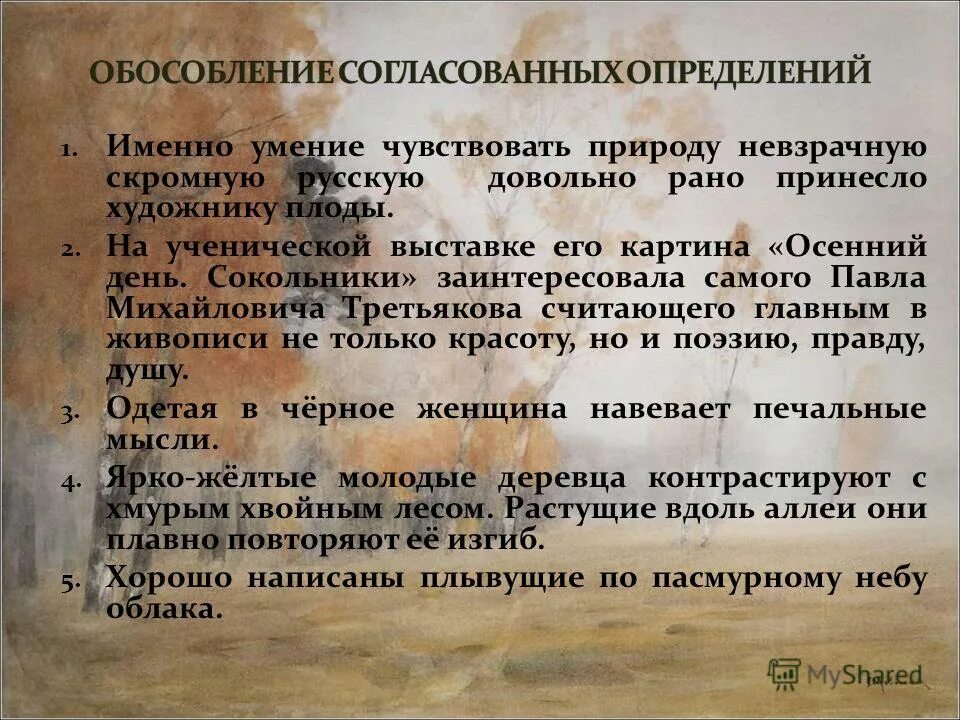 ОБОСОБЛЕНИЕ СОГЛАСОВАННЫХ ОПРЕДЕЛЕНИЙ

1. Именно умение чувствовать природу невзрачную скромную русскую довольно рано принесло художнику плоды.
2. На ученической выставке его картина «Осенний день. Сокольники» заинтересовала самого Павла Михайловича Третьякова считающего главным в живописи не только красоту, но и поэзию, правду, душу.
3. Одетая в чёрное женщина навевает печальные мысли.
4. Ярко-жёлтые молодые деревца контрастируют с хмурым хвойным лесом. Растущие вдоль аллеи они плавно повторяют её изгиб.
5. Хорошо написаны плывущие по пасмурному небу облака.

MyShared